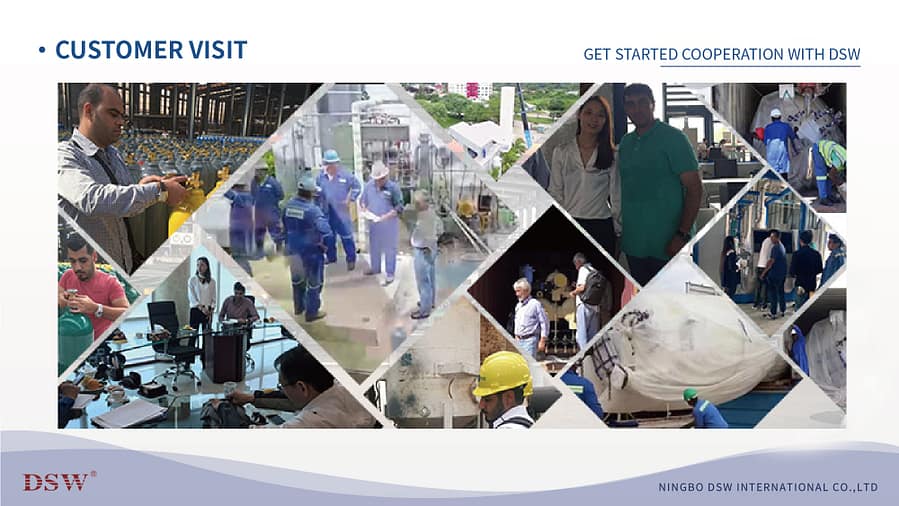 • CUSTOMER VISIT

GET STARTED COOPERATION WITH DSW

DSW®

NINGBO DSW INTERNATIONAL CO.,LTD